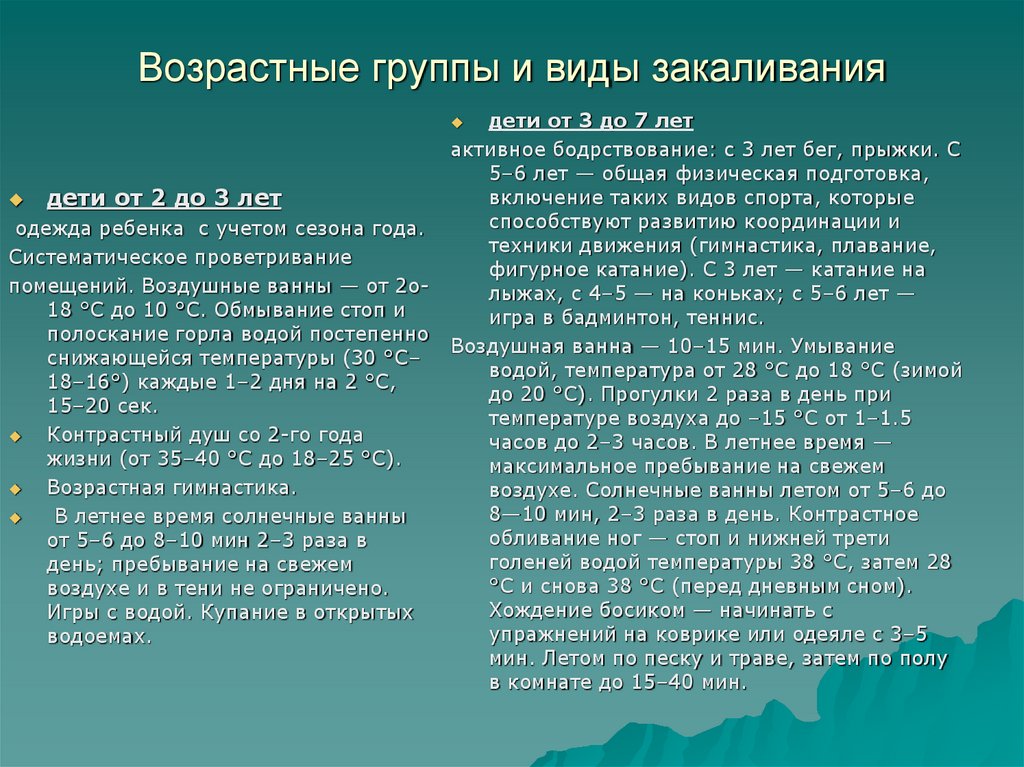 Возрастные группы и виды закаливания

дети от 2 до 3 лет
одежда ребенка с учетом сезона года.
Систематическое проветривание помещений. Воздушные ванны — от 2о-18 °С до 10 °С. Обмывание стоп и полоскание горла водой постепенно снижающейся температуры (30 °С–18–16°) каждые 1–2 дня на 2 °С, 15–20 сек.
Контрастный душ со 2-го года жизни (от 35–40 °С до 18–25 °С).
Возрастная гимнастика.
В летнее время солнечные ванны от 5–6 до 8–10 мин 2–3 раза в день; пребывание на свежем воздухе и в тени не ограничено. Игры с водой. Купание в открытых водоемах.

дети от 3 до 7 лет
активное бодрствование: с 3 лет бег, прыжки. С 5–6 лет — общая физическая подготовка, включение таких видов спорта, которые способствуют развитию координации и техники движения (гимнастика, плавание, фигурное катание). С 3 лет — катание на лыжах, с 4–5 — на коньках; с 5–6 лет — игра в бадминтон, теннис.
Воздушная ванна — 10–15 мин. Умывание водой, температура от 28 °С до 18 °С (зимой до 20 °С). Прогулки 2 раза в день при температуре воздуха до –15 °С от 1–1.5 часов до 2–3 часов. В летнее время — максимальное пребывание на свежем воздухе. Солнечные ванны летом от 5–6 до 8—10 мин, 2–3 раза в день. Контрастное обливание ног — стоп и нижней трети голеней водой температуры 38 °С, затем 28 °С и снова 38 °С (перед дневным сном). Хождение босиком — начинать с упражнений на коврике или одеяле с 3–5 мин. Летом по песку и траве, затем по полу в комнате до 15–40 мин.